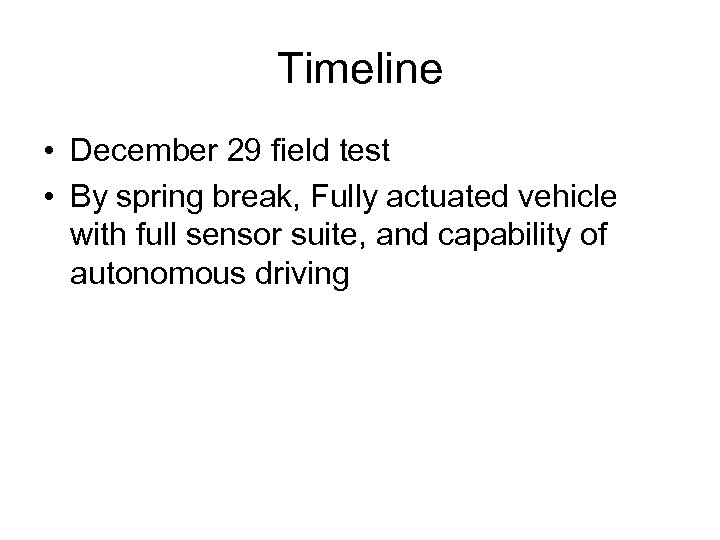 Timeline

• December 29 field test
• By spring break, Fully actuated vehicle with full sensor suite, and capability of autonomous driving